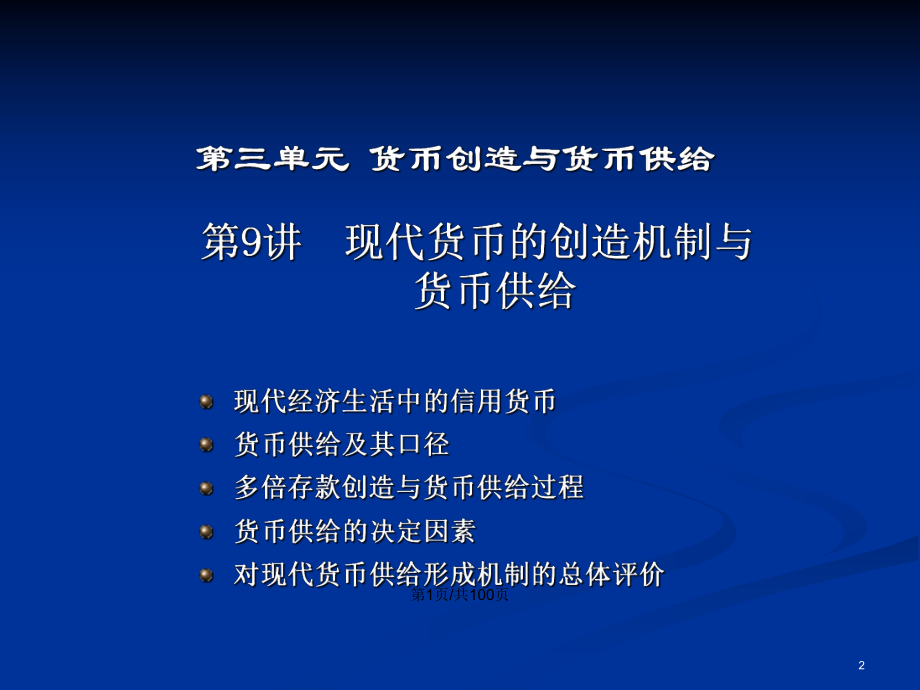 第三单元 货币创造与货币供给

第9讲 现代货币的创造机制与货币供给

现代经济生活中的信用货币

货币供给及其口径

多倍存款创造与货币供给过程

货币供给的决定因素

对现代货币供给形成机制的总体评价

第1页/共100页

2